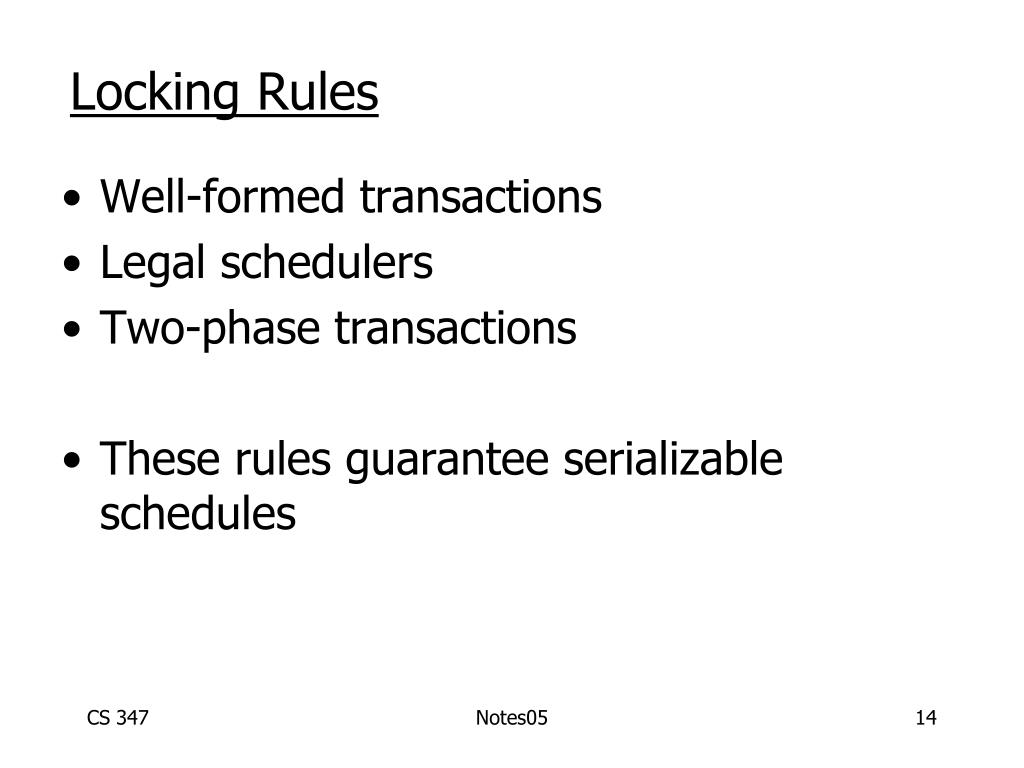 Locking Rules

• Well-formed transactions
• Legal schedulers
• Two-phase transactions

• These rules guarantee serializable schedules

CS 347

Notes05

14